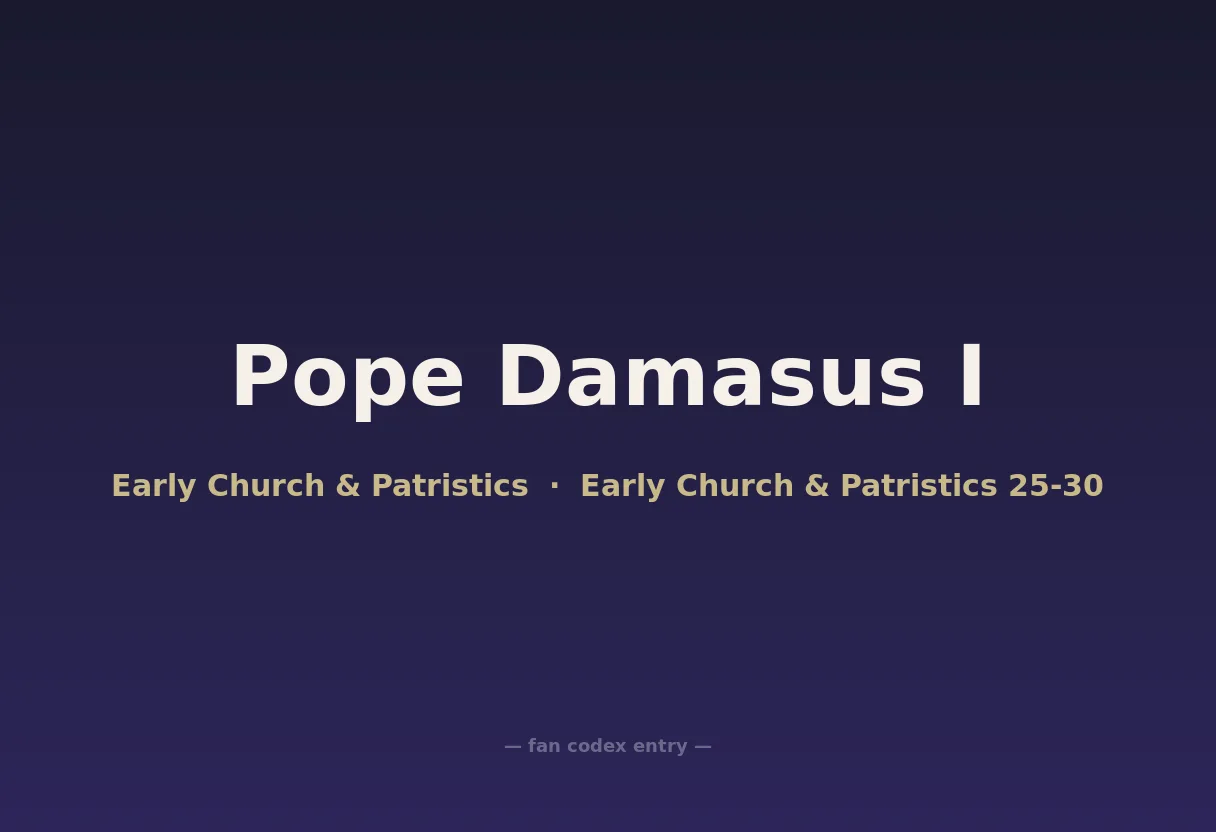 Pope Damasus I

Early Church & Patristics · Early Church & Patristics 25-30

— fan codex entry —